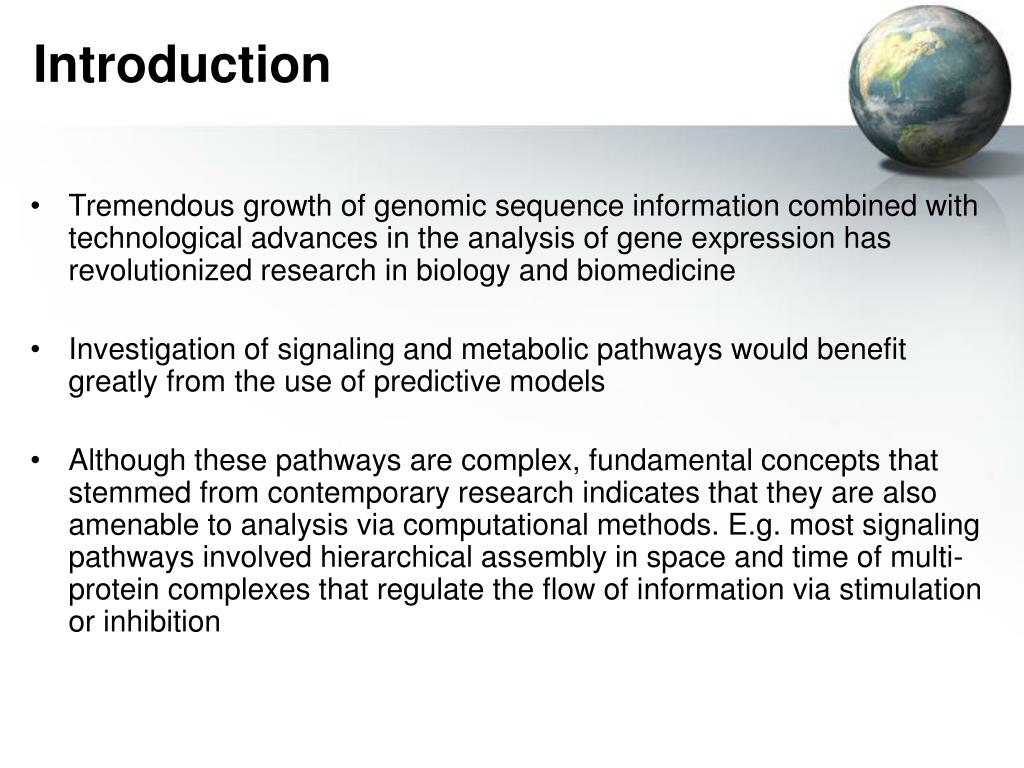 Introduction

• Tremendous growth of genomic sequence information combined with technological advances in the analysis of gene expression has revolutionized research in biology and biomedicine

• Investigation of signaling and metabolic pathways would benefit greatly from the use of predictive models

• Although these pathways are complex, fundamental concepts that stemmed from contemporary research indicates that they are also amenable to analysis via computational methods. E.g. most signaling pathways involved hierarchical assembly in space and time of multi-protein complexes that regulate the flow of information via stimulation or inhibition